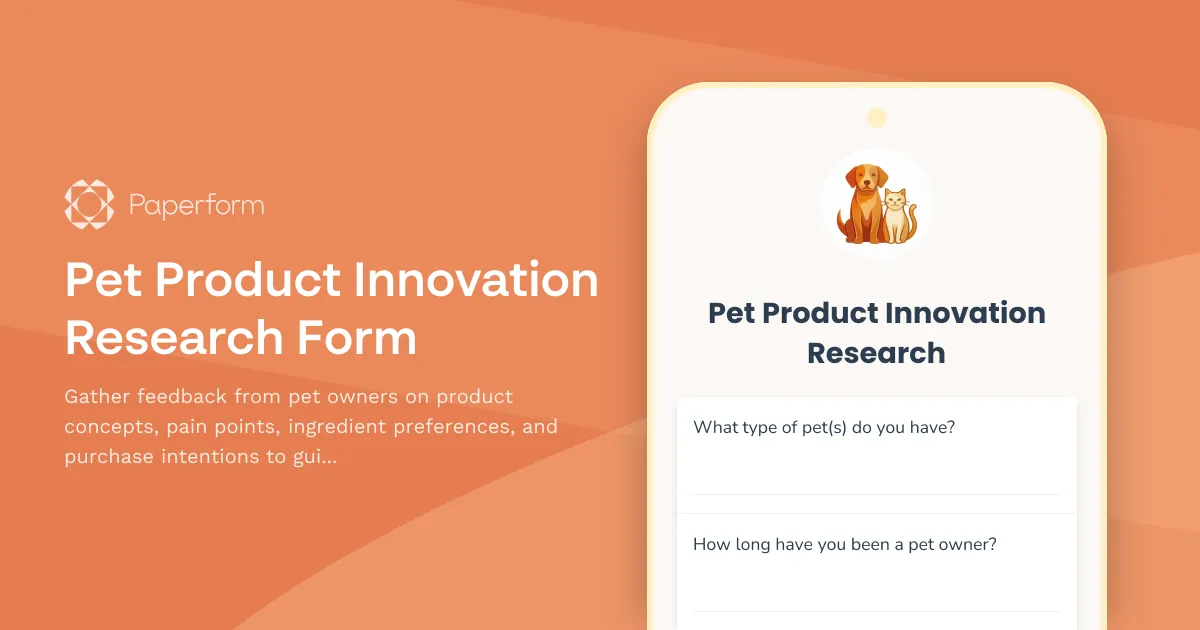 Paperform

Pet Product Innovation Research Form

Gather feedback from pet owners on product concepts, pain points, ingredient preferences, and purchase intentions to gui...

Pet Product Innovation Research

What type of pet(s) do you have?

How long have you been a pet owner?